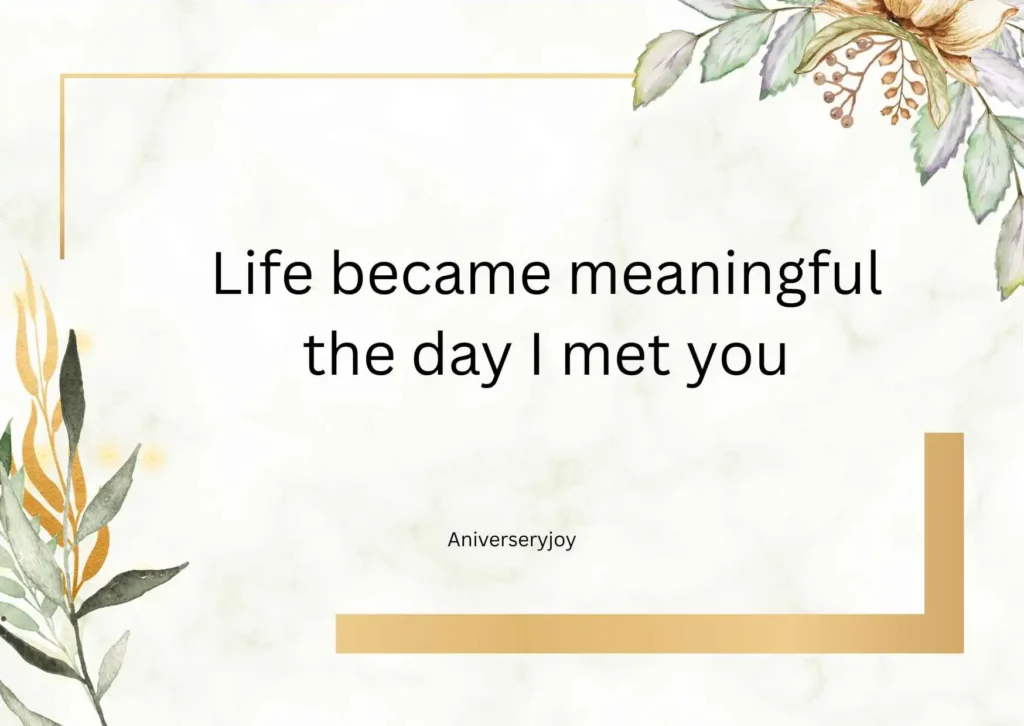 Life became meaningful the day I met you

Aniverseryjoy